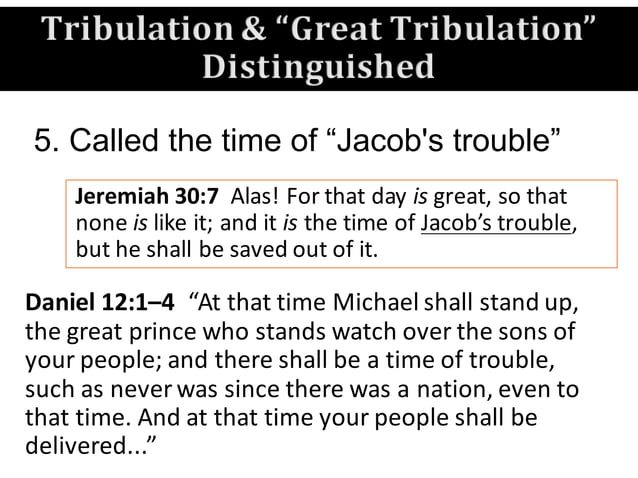 Tribulation & “Great Tribulation” Distinguished

5. Called the time of “Jacob's trouble”

Jeremiah 30:7 Alas! For that day is great, so that none is like it; and it is the time of Jacob’s trouble, but he shall be saved out of it.

Daniel 12:1–4 “At that time Michael shall stand up, the great prince who stands watch over the sons of your people; and there shall be a time of trouble, such as never was since there was a nation, even to that time. And at that time your people shall be delivered...”